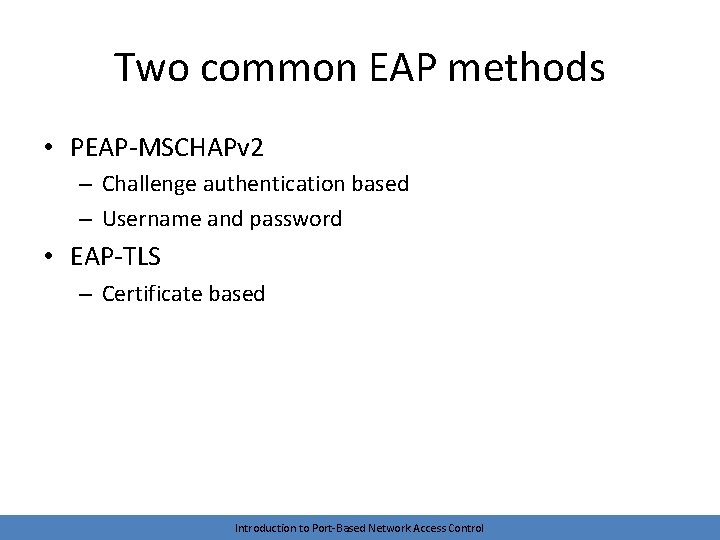 Two common EAP methods

• PEAP-MSCHAPv2
– Challenge authentication based
– Username and password
• EAP-TLS
– Certificate based

Introduction to Port-Based Network Access Control